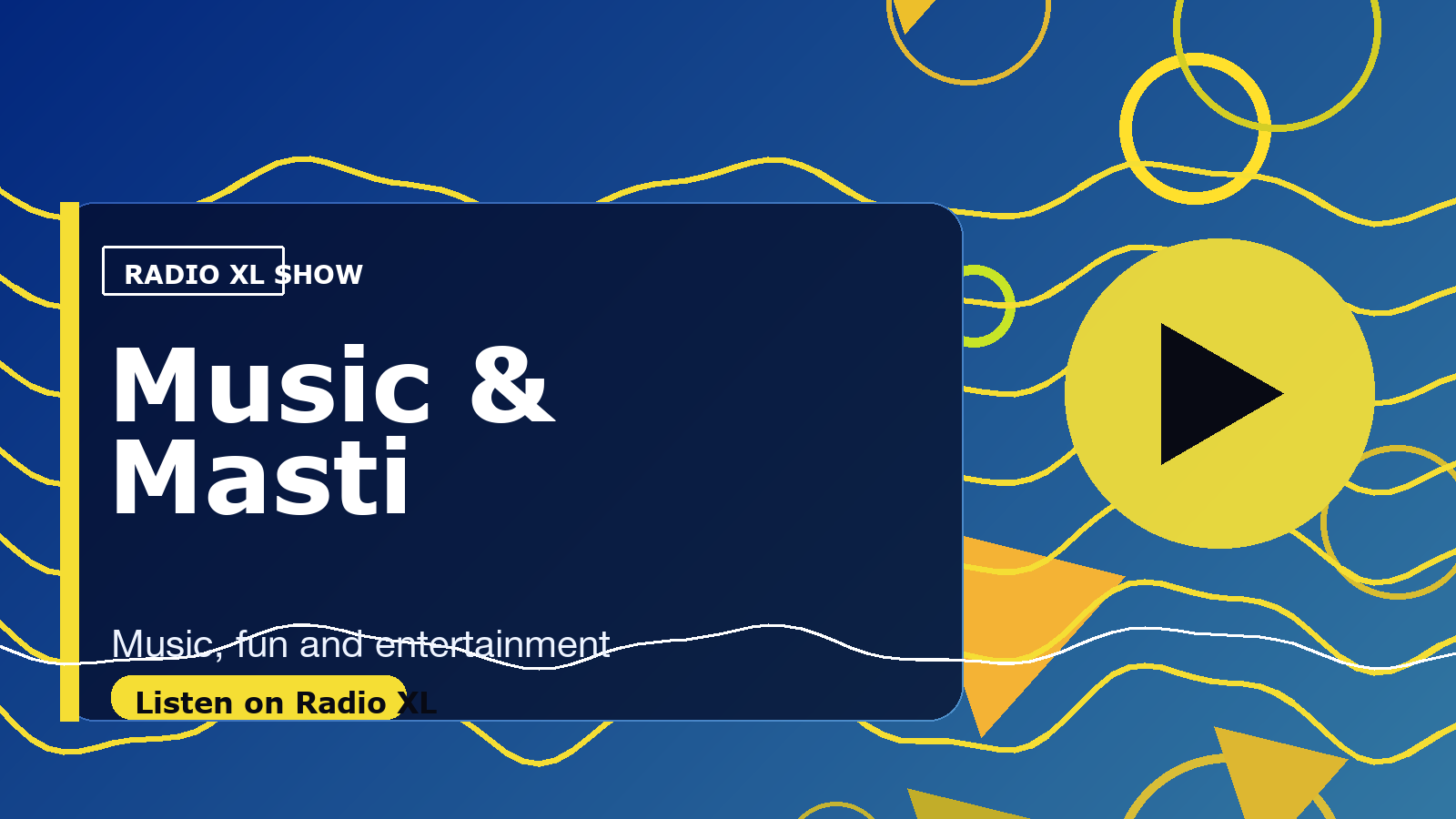 RADIO XL SHOW

Music & Masti

Music, fun and entertainment

Listen on Radio XL